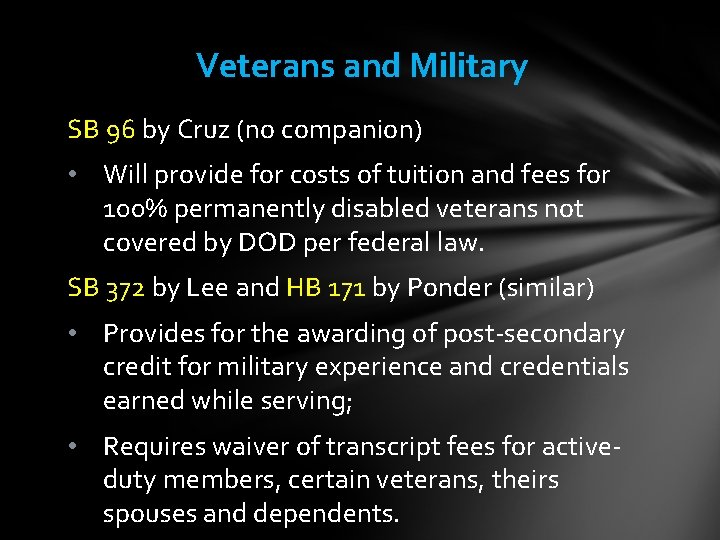 Veterans and Military

SB 96 by Cruz (no companion)

• Will provide for costs of tuition and fees for 100% permanently disabled veterans not covered by DOD per federal law.

SB 372 by Lee and HB 171 by Ponder (similar)

• Provides for the awarding of post-secondary credit for military experience and credentials earned while serving;

• Requires waiver of transcript fees for active-duty members, certain veterans, theirs spouses and dependents.